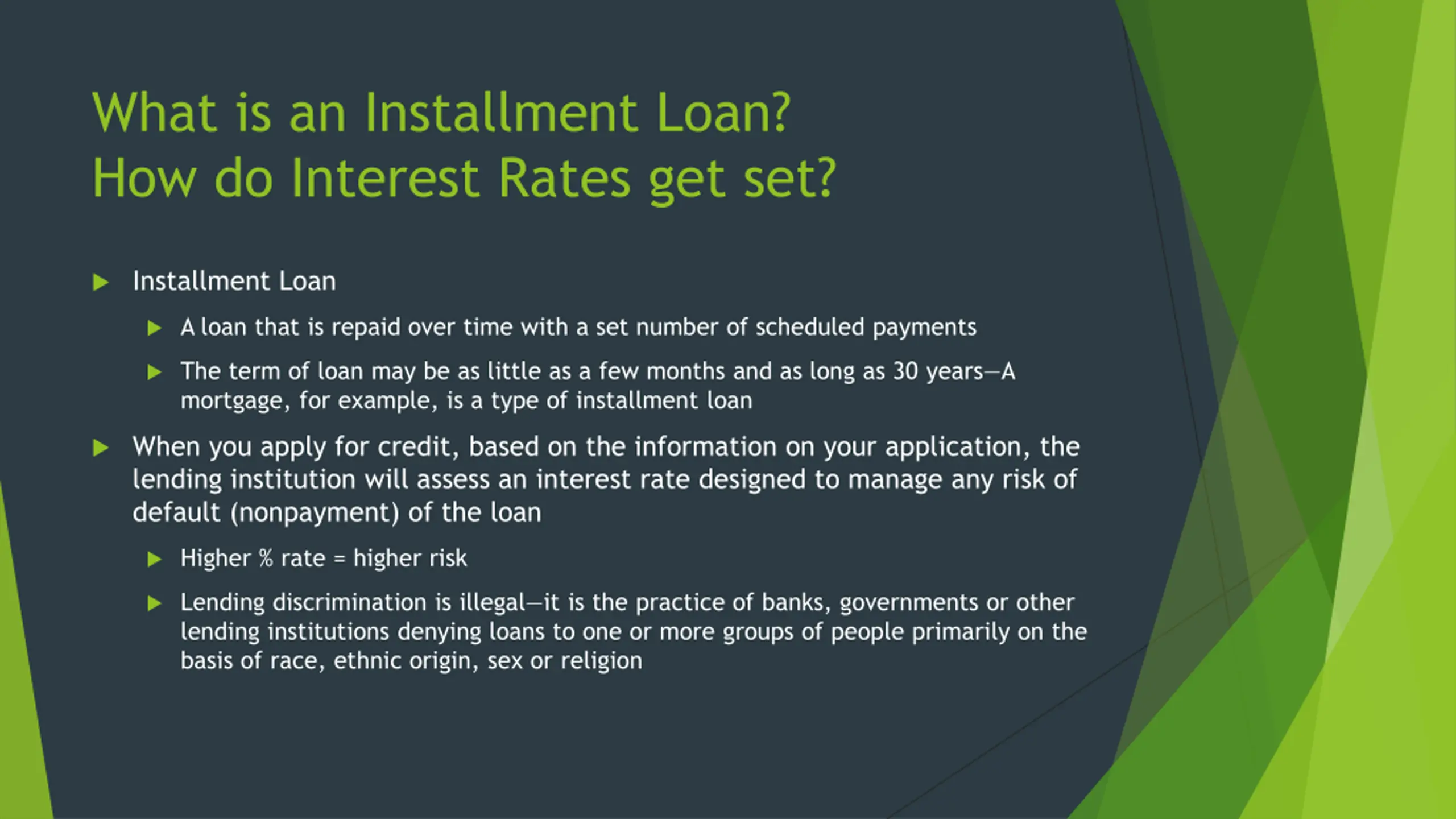 What is an Installment Loan?
How do Interest Rates get set?

Installment Loan

A loan that is repaid over time with a set number of scheduled payments

The term of loan may be as little as a few months and as long as 30 years—A mortgage, for example, is a type of installment loan

When you apply for credit, based on the information on your application, the lending institution will assess an interest rate designed to manage any risk of default (nonpayment) of the loan

Higher % rate = higher risk

Lending discrimination is illegal—it is the practice of banks, governments or other lending institutions denying loans to one or more groups of people primarily on the basis of race, ethnic origin, sex or religion